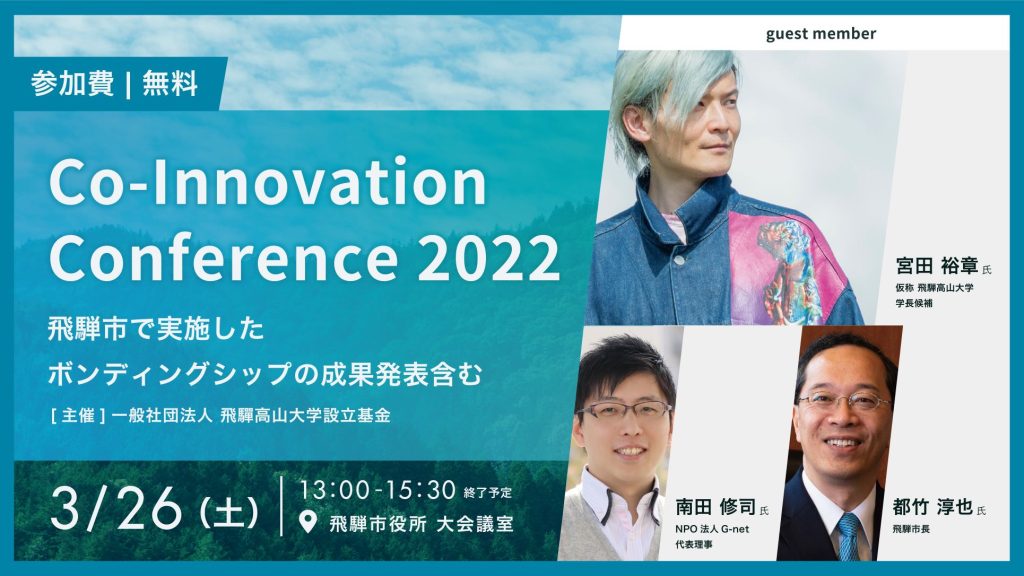 参加費 | 無料

Co-Innovation Conference 2022

飛騨市で実施した
ボンディングシップの成果発表含む

[ 主催 ] 一般社団法人 飛騨高山大学設立基金

3/26 (土)

13:00-15:30 終了予定
飛騨市役所 大会議室

guest member

宮田 裕章 氏
仮称 飛騨高山大学
学長候補

南田 修司 氏
NPO 法人 G-net
代表理事

都竹 淳也 氏
飛騨市長